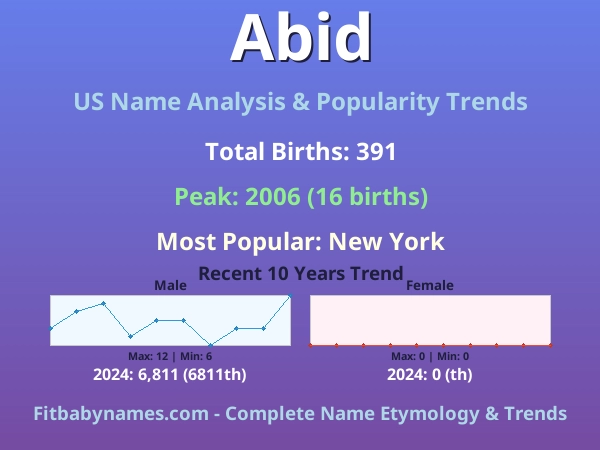 Abid

US Name Analysis & Popularity Trends

Total Births: 391

Peak: 2006 (16 births)

Most Popular: New York

Recent 10 Years Trend

Male

Max: 12 | Min: 6

2024: 6,811 (6811th)

Female

Max: 0 | Min: 0

2024: 0 (th)

Fitbabynames.com - Complete Name Etymology & Trends